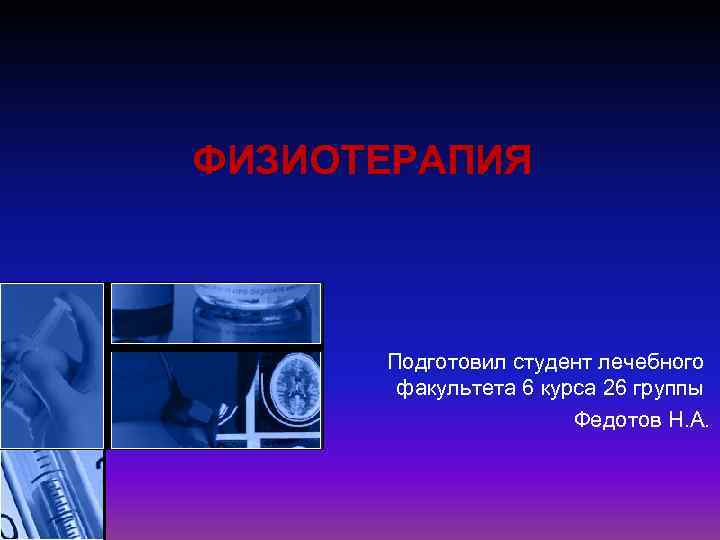 ФИЗИОТЕРАПИЯ

Подготовил студент лечебного факультета 6 курса 26 группы

Федотов Н.А.